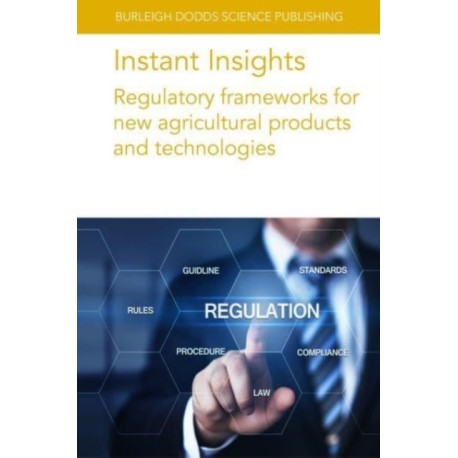 BURLEIGH DODDS SCIENCE PUBLISHING

Instant Insights

Regulatory frameworks for new agricultural products and technologies

GUIDLINE

STANDARDS

RULES

REGULATION

PROCEDURE

COMPLIANCE

LAW